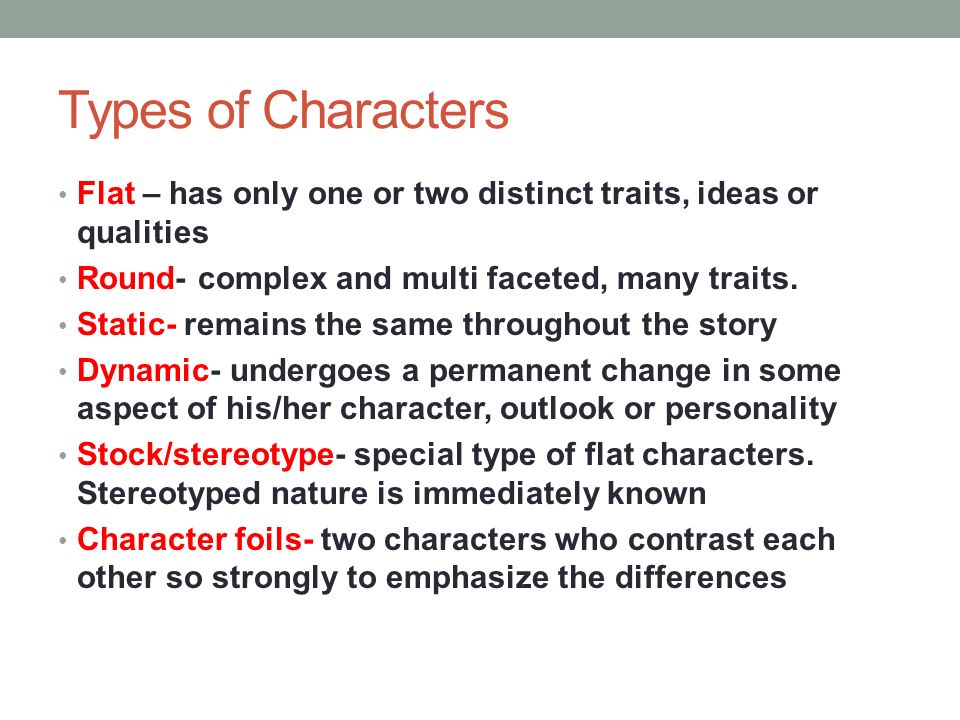 Types of Characters

• Flat – has only one or two distinct traits, ideas or qualities
• Round- complex and multi faceted, many traits.
• Static- remains the same throughout the story
• Dynamic- undergoes a permanent change in some aspect of his/her character, outlook or personality
• Stock/stereotype- special type of flat characters. Stereotyped nature is immediately known
• Character foils- two characters who contrast each other so strongly to emphasize the differences